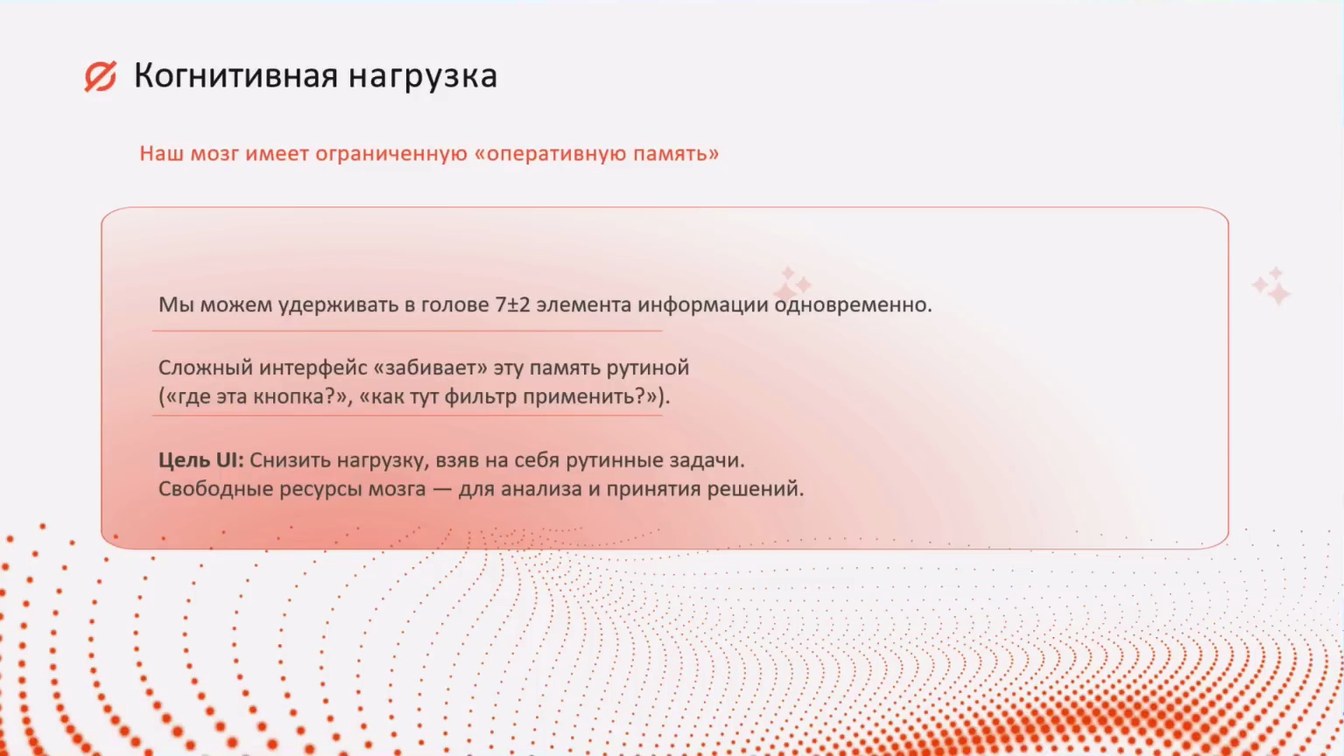 Когнитивная нагрузка

Наш мозг имеет ограниченную «оперативную память»

Мы можем удерживать в голове 7±2 элемента информации одновременно.

Сложный интерфейс «забивает» эту память рутиной («где эта кнопка?», «как тут фильтр применить?»).

Цель UI: Снизить нагрузку, взяв на себя рутинные задачи. Свободные ресурсы мозга — для анализа и принятия решений.